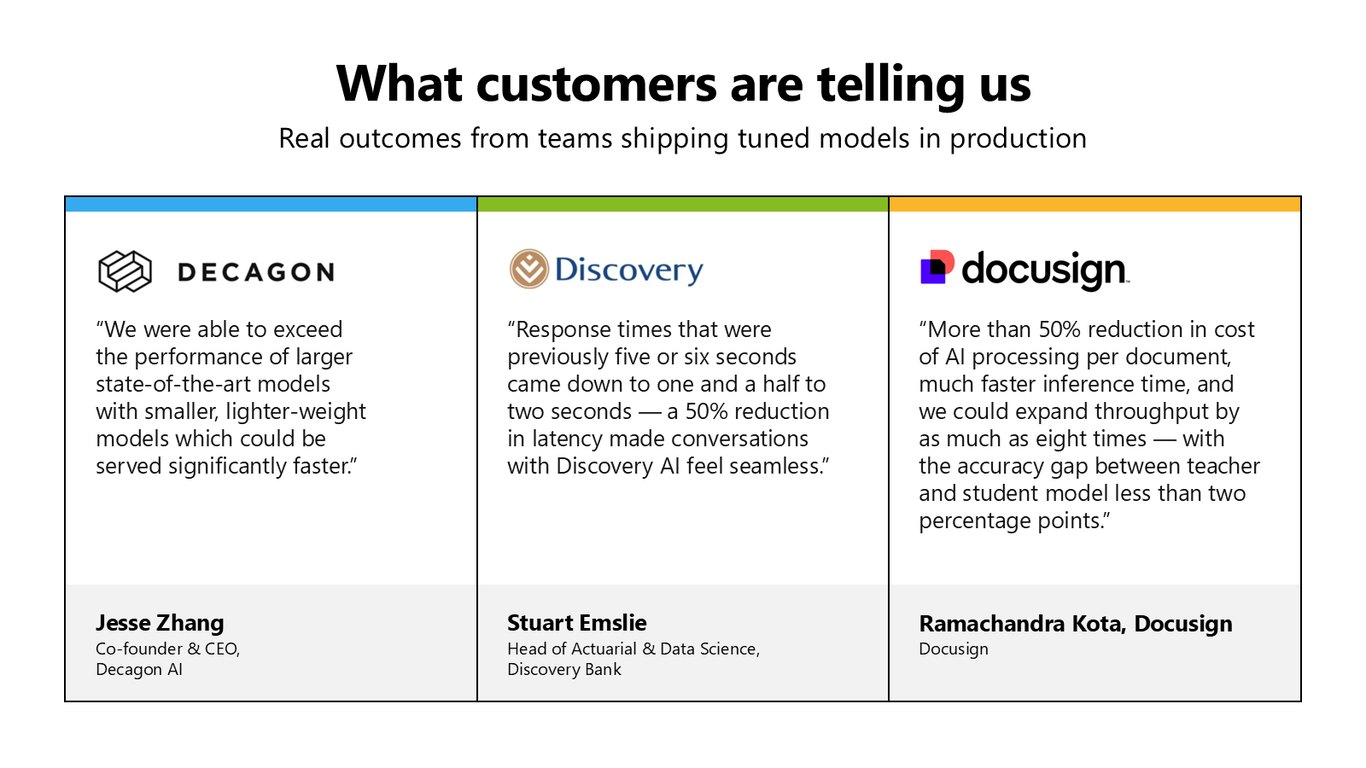 What customers are telling us

Real outcomes from teams shipping tuned models in production

DECAGON

"We were able to exceed the performance of larger state-of-the-art models with smaller, lighter-weight models which could be served significantly faster."

Jesse Zhang
Co-founder & CEO,
Decagon AI

Discovery

"Response times that were previously five or six seconds came down to one and a half to two seconds — a 50% reduction in latency made conversations with Discovery AI feel seamless."

Stuart Emslie
Head of Actuarial & Data Science,
Discovery Bank

docusign

"More than 50% reduction in cost of AI processing per document, much faster inference time, and we could expand throughput by as much as eight times — with the accuracy gap between teacher and student model less than two percentage points."

Ramachandra Kota, Docusign
Docusign